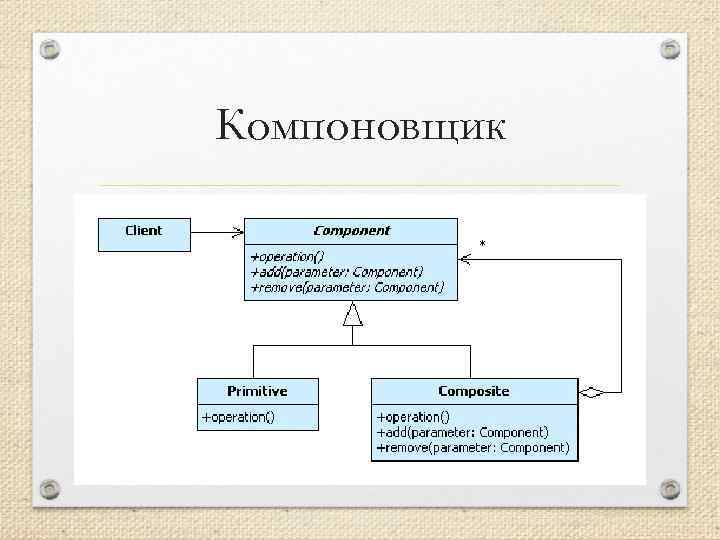 Компоновщик

Client

Component

+operation()
+add(parameter: Component)
+remove(parameter: Component)

*

Primitive

+operation()

Composite

+operation()
+add(parameter: Component)
+remove(parameter: Component)